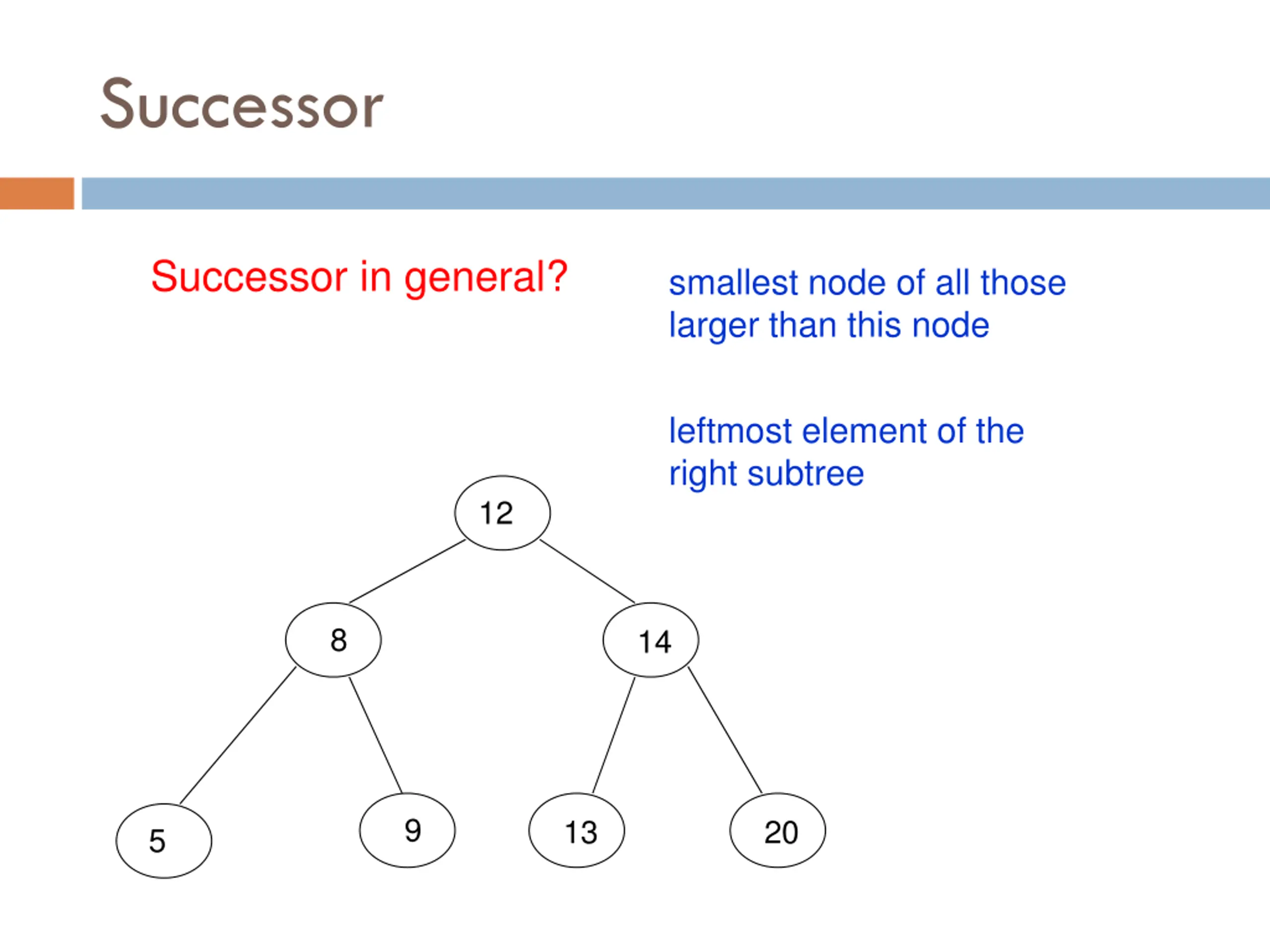 Successor

Successor in general?

smallest node of all those larger than this node

leftmost element of the right subtree

12

8

14

5

9

13

20